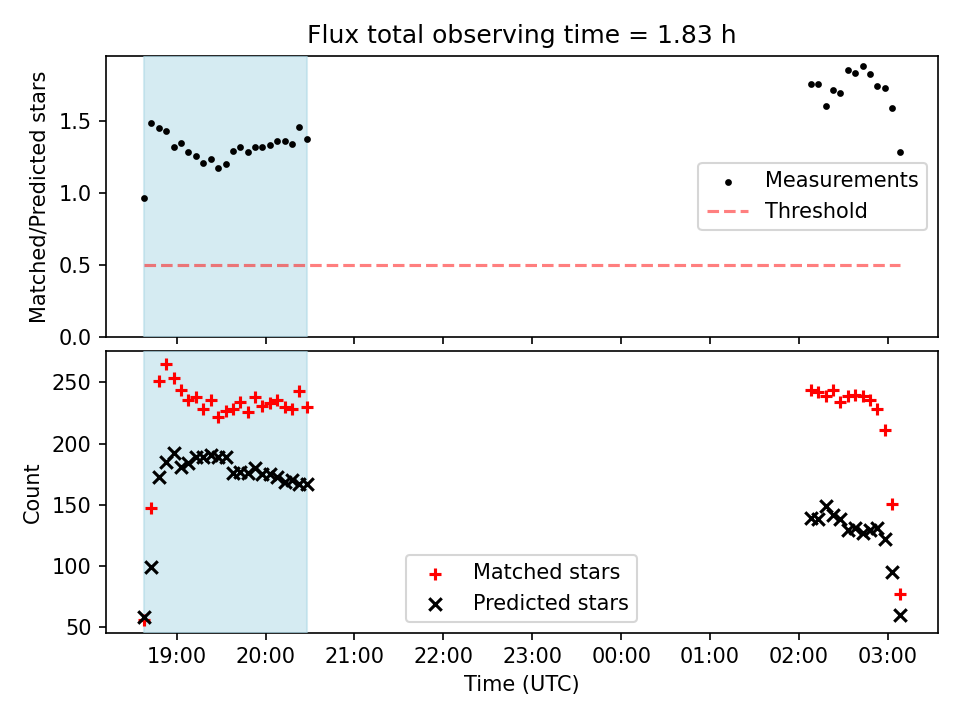 Flux total observing time = 1.83 h

Matched/Predicted stars

1.5
1.0
0.5
0.0

Measurements
Threshold

Count

250
200
150
100
50

Matched stars
Predicted stars

19:00 20:00 21:00 22:00 23:00 00:00 01:00 02:00 03:00

Time (UTC)